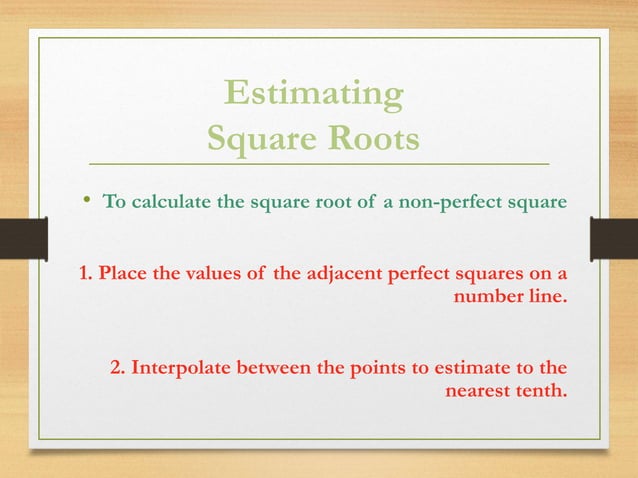 Estimating
Square Roots

• To calculate the square root of a non-perfect square

1. Place the values of the adjacent perfect squares on a number line.

2. Interpolate between the points to estimate to the nearest tenth.